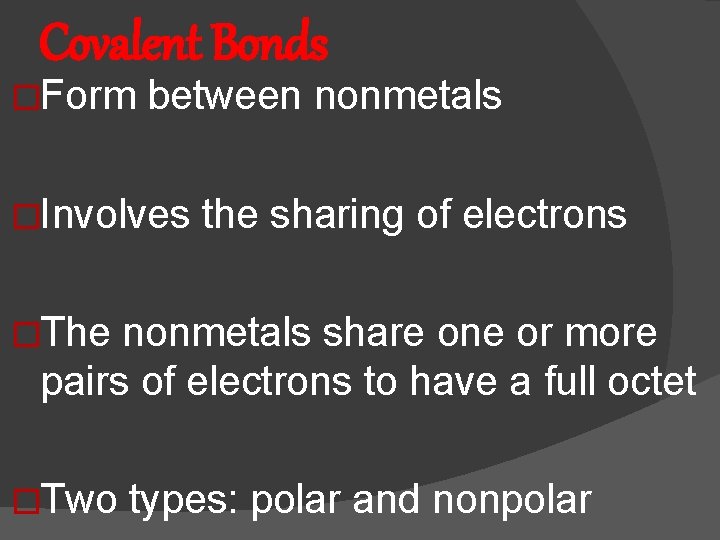 Covalent Bonds

Form between nonmetals

Involves the sharing of electrons

The nonmetals share one or more pairs of electrons to have a full octet

Two types: polar and nonpolar